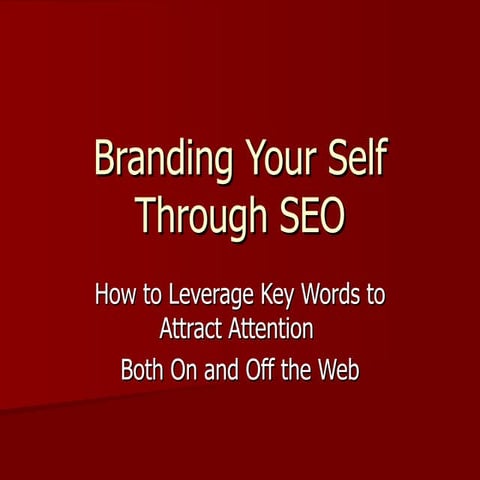 Branding Your Self Through SEO

How to Leverage Key Words to Attract Attention

Both On and Off the Web